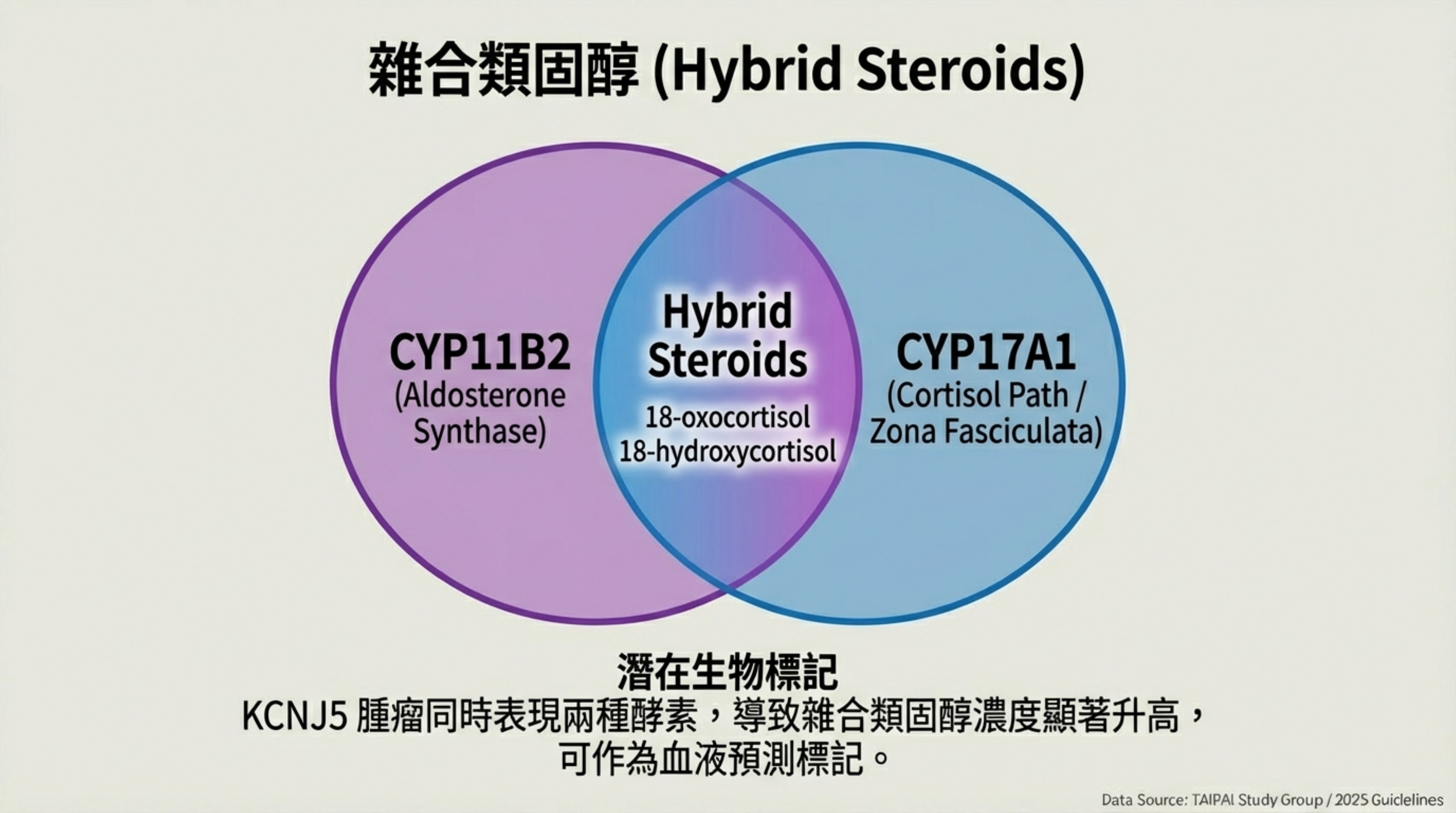 雜合類固醇 (Hybrid Steroids)

CYP11B2
(Aldosterone Synthase)

Hybrid Steroids
18-oxocortisol
18-hydroxycortisol

CYP17A1
(Cortisol Path / Zona Fasciculata)

潛在生物標記
KCNJ5 腫瘤同時表現兩種酵素，導致雜合類固醇濃度顯著升高，可作為血液預測標記。

Data Source: TAIPAI Study Group / 2025 Guidelines